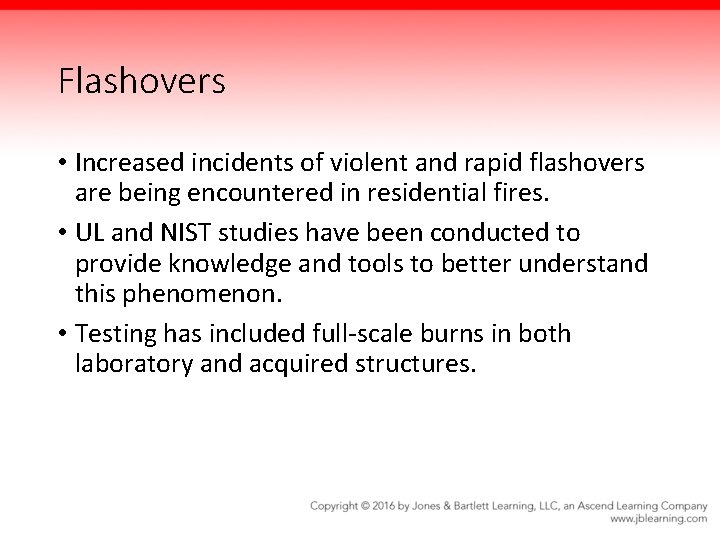 Flashovers

• Increased incidents of violent and rapid flashovers are being encountered in residential fires.

• UL and NIST studies have been conducted to provide knowledge and tools to better understand this phenomenon.

• Testing has included full-scale burns in both laboratory and acquired structures.

Copyright © 2016 by Jones & Bartlett Learning, LLC, an Ascend Learning Company
www.jblearning.com